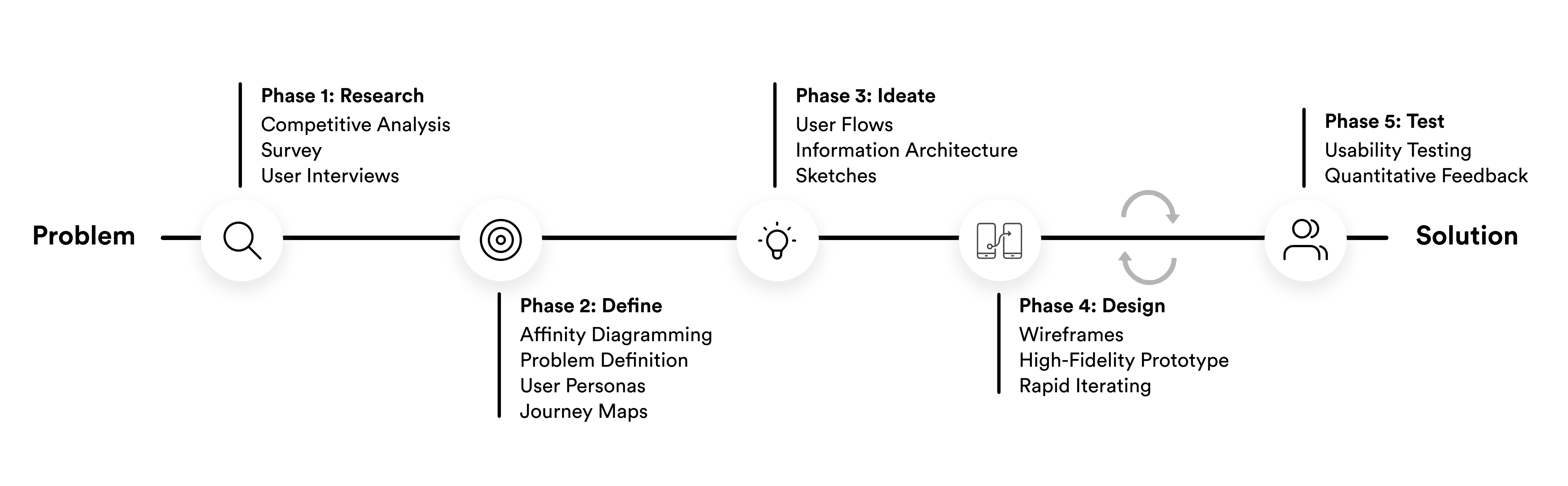 Problem

Phase 1: Research
Competitive Analysis
Survey
User Interviews

Phase 2: Define
Affinity Diagramming
Problem Definition
User Personas
Journey Maps

Phase 3: Ideate
User Flows
Information Architecture
Sketches

Phase 4: Design
Wireframes
High-Fidelity Prototype
Rapid Iterating

Phase 5: Test
Usability Testing
Quantitative Feedback

Solution